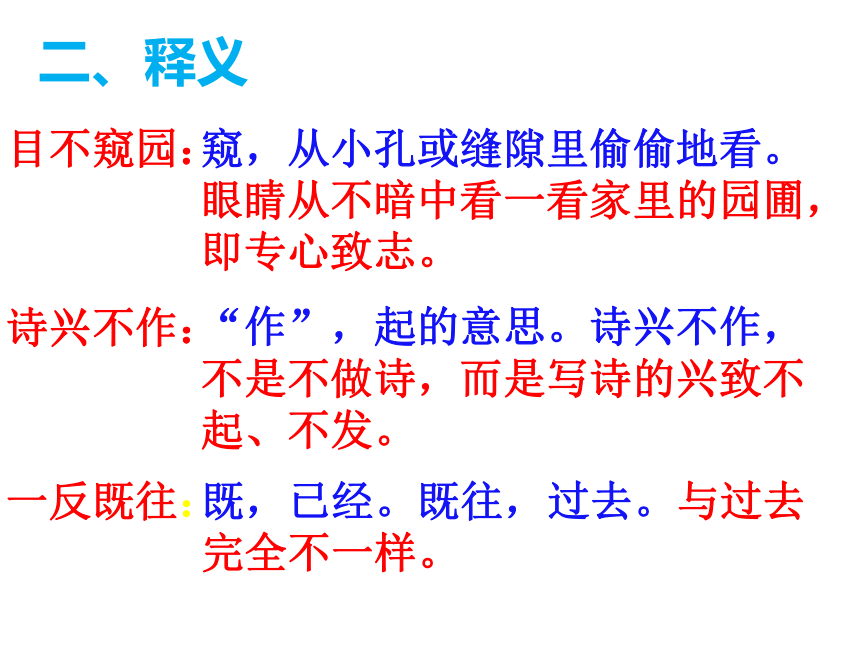 二、释义

目不窥园：窥，从小孔或缝隙里偷偷地看。眼睛从不暗中看一看家里的园圃，即专心致志。

诗兴不作：“作”，起的意思。诗兴不作，不是不做诗，而是写诗的兴致不起、不发。

一反既往：既，已经。既往，过去。与过去完全不一样。